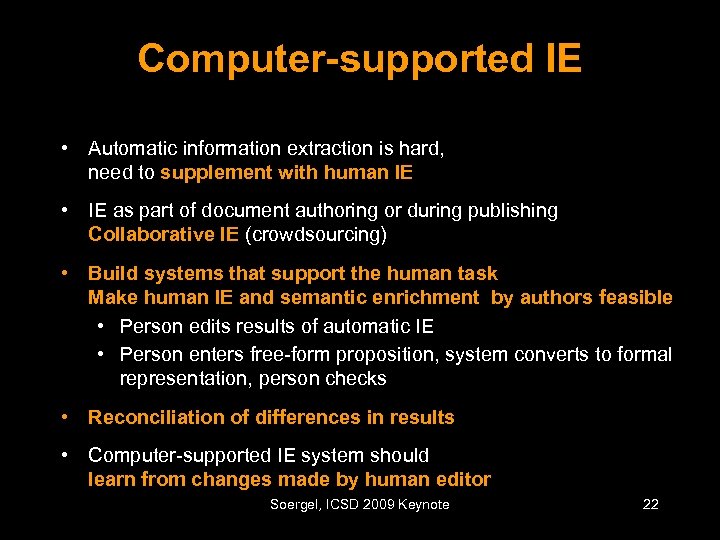 Computer-supported IE

• Automatic information extraction is hard,
need to supplement with human IE

• IE as part of document authoring or during publishing
Collaborative IE (crowdsourcing)

• Build systems that support the human task
Make human IE and semantic enrichment by authors feasible

• Person edits results of automatic IE

• Person enters free-form proposition, system converts to formal representation, person checks

• Reconciliation of differences in results

• Computer-supported IE system should
learn from changes made by human editor

Soergel, ICSD 2009 Keynote

22